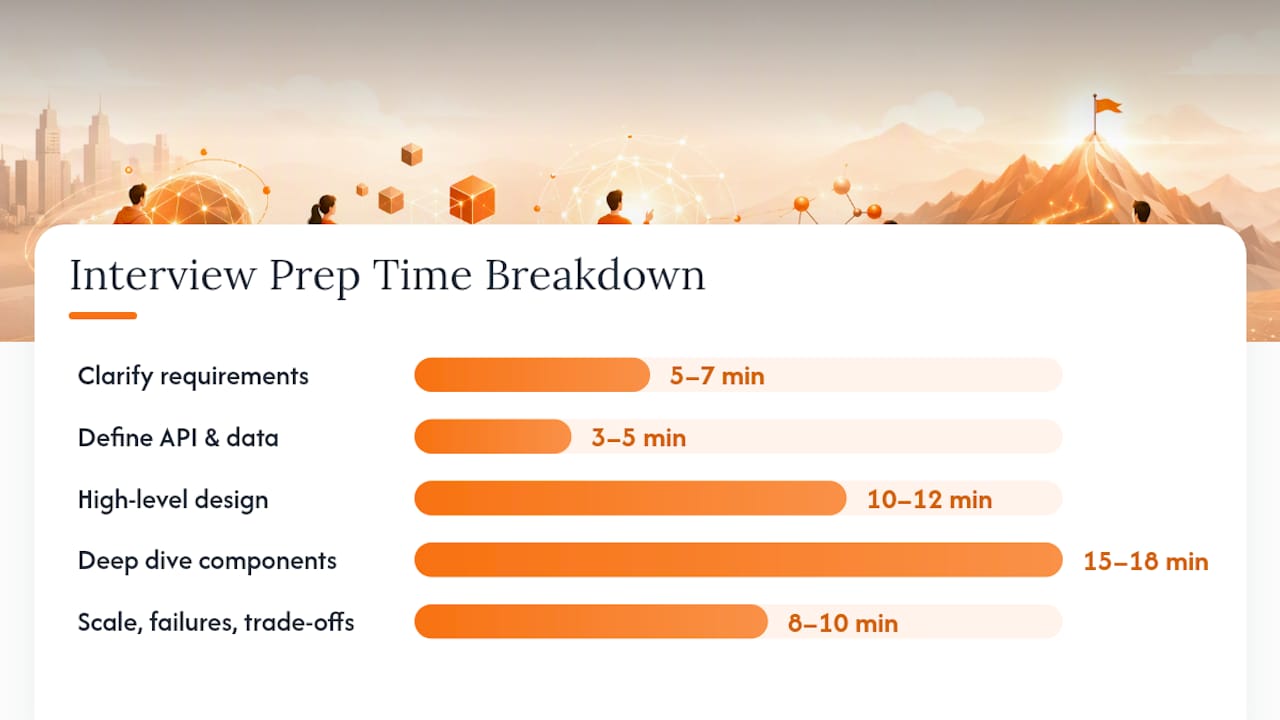 Interview Prep Time Breakdown

Clarify requirements 5–7 min

Define API & data 3–5 min

High-level design 10–12 min

Deep dive components 15–18 min

Scale, failures, trade-offs 8–10 min